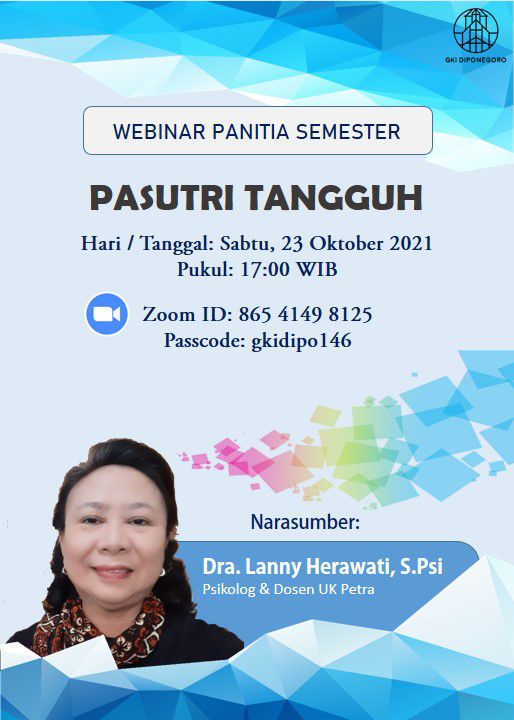 GKI DIPONEGORO

WEBINAR PANITIA SEMESTER

PASUTRI TANGGUH

Hari / Tanggal: Sabtu, 23 Oktober 2021
Pukul: 17:00 WIB

Zoom ID: 865 4149 8125
Passcode: gkidipo146

Narasumber:

Dra. Lanny Herawati, S.Psi
Psikolog & Dosen UK Petra